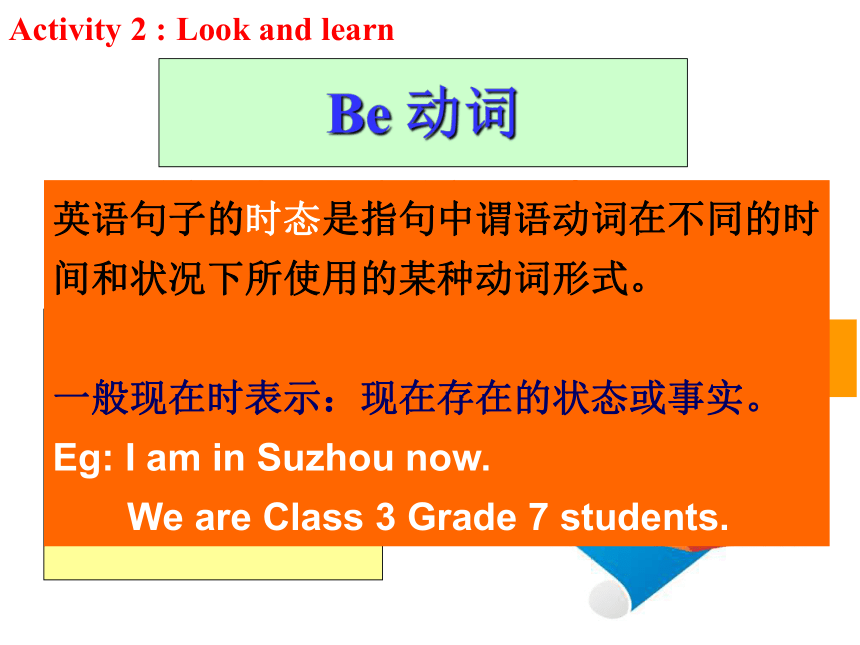 Activity 2 : Look and learn

Be 动词

英语句子的时态是指句中谓语动词在不同的时间和状况下所使用的某种动词形式。

一般现在时表示：现在存在的状态或事实。
Eg: I am in Suzhou now.
We are Class 3 Grade 7 students.